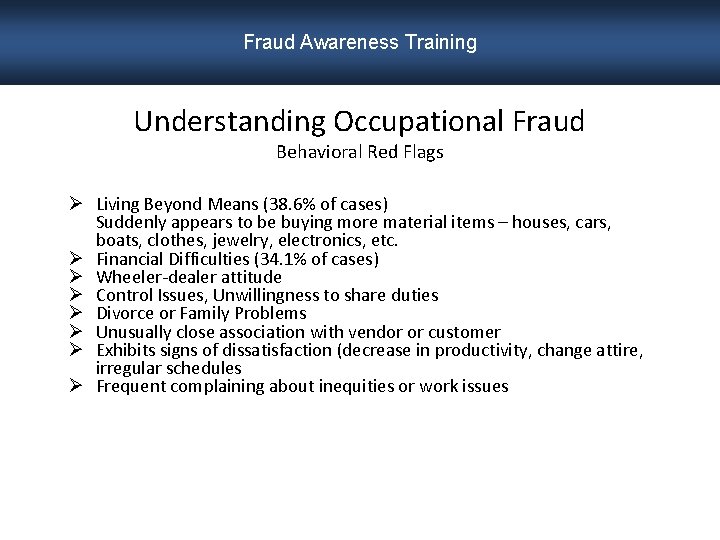 Fraud Awareness Training

Understanding Occupational Fraud
Behavioral Red Flags

➢ Living Beyond Means (38.6% of cases)
Suddenly appears to be buying more material items – houses, cars, boats, clothes, jewelry, electronics, etc.
➢ Financial Difficulties (34.1% of cases)
➢ Wheeler-dealer attitude
➢ Control Issues, Unwillingness to share duties
➢ Divorce or Family Problems
➢ Unusually close association with vendor or customer
➢ Exhibits signs of dissatisfaction (decrease in productivity, change attire, irregular schedules
➢ Frequent complaining about inequities or work issues